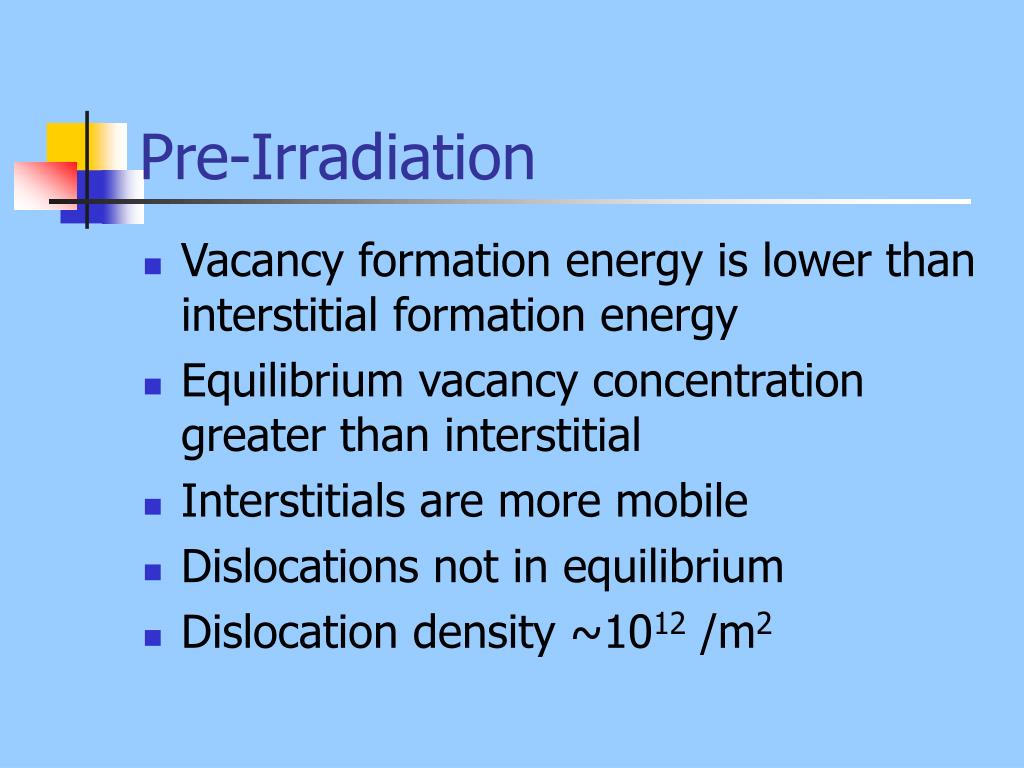 Pre-Irradiation

- Vacancy formation energy is lower than interstitial formation energy
- Equilibrium vacancy concentration greater than interstitial
- Interstitials are more mobile
- Dislocations not in equilibrium
- Dislocation density ~$10^{12}$ /$m^2$